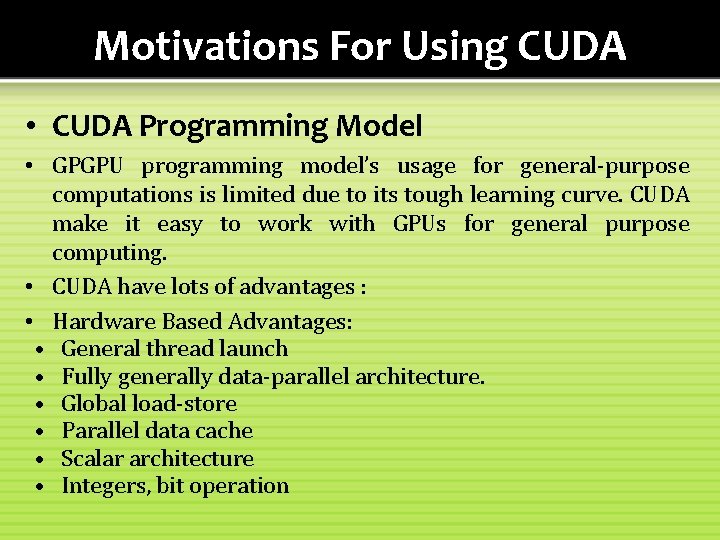 Motivations For Using CUDA

• CUDA Programming Model

• GPGPU programming model's usage for general-purpose computations is limited due to its tough learning curve. CUDA make it easy to work with GPUs for general purpose computing.

• CUDA have lots of advantages :

• Hardware Based Advantages:
• General thread launch
• Fully generally data-parallel architecture.
• Global load-store
• Parallel data cache
• Scalar architecture
• Integers, bit operation